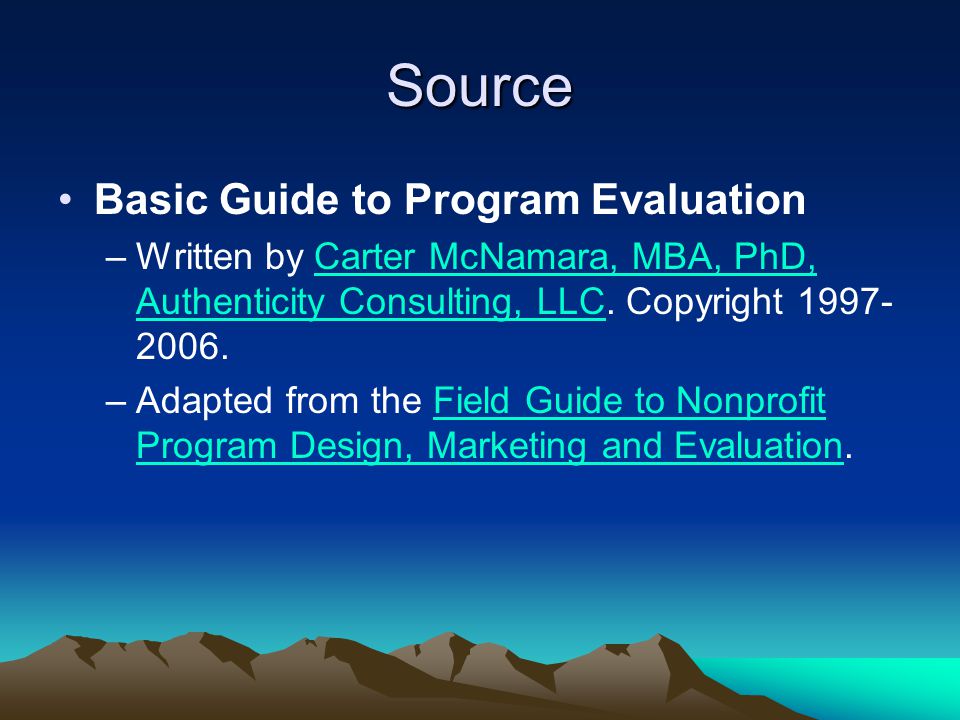 Source

• Basic Guide to Program Evaluation

– Written by Carter McNamara, MBA, PhD, Authenticity Consulting, LLC. Copyright 1997-2006.

– Adapted from the Field Guide to Nonprofit Program Design, Marketing and Evaluation.